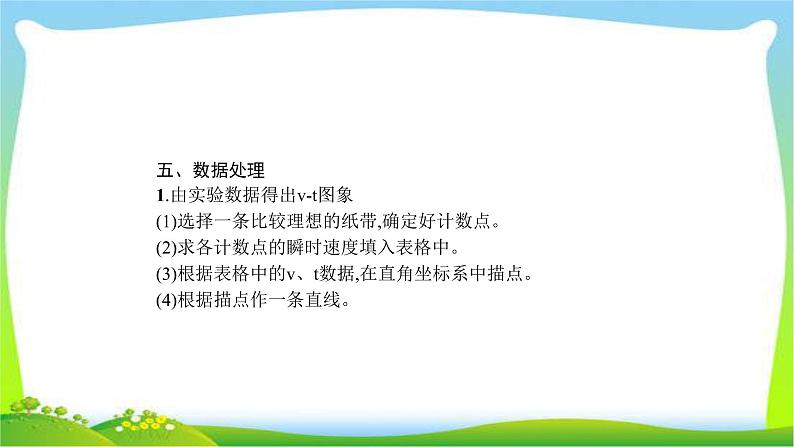 五、数据处理

1.由实验数据得出v-t图象

(1)选择一条比较理想的纸带,确定好计数点。

(2)求各计数点的瞬时速度填入表格中。

(3)根据表格中的v、t数据,在直角坐标系中描点。

(4)根据描点作一条直线。